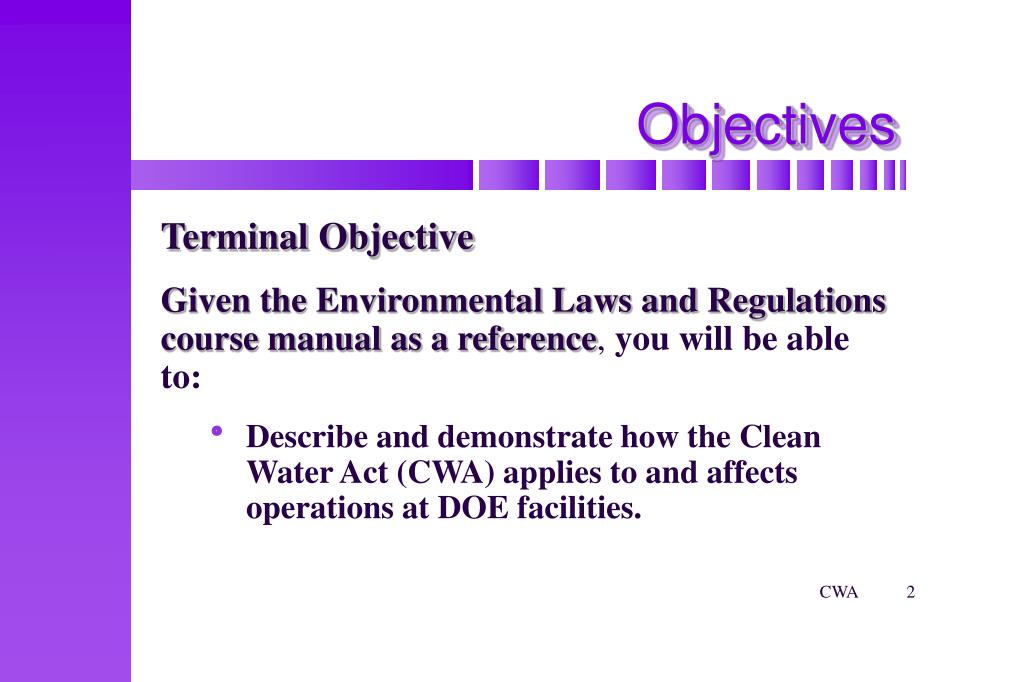 Objectives

Terminal Objective

Given the Environmental Laws and Regulations course manual as a reference, you will be able to:

• Describe and demonstrate how the Clean Water Act (CWA) applies to and affects operations at DOE facilities.

CWA 2